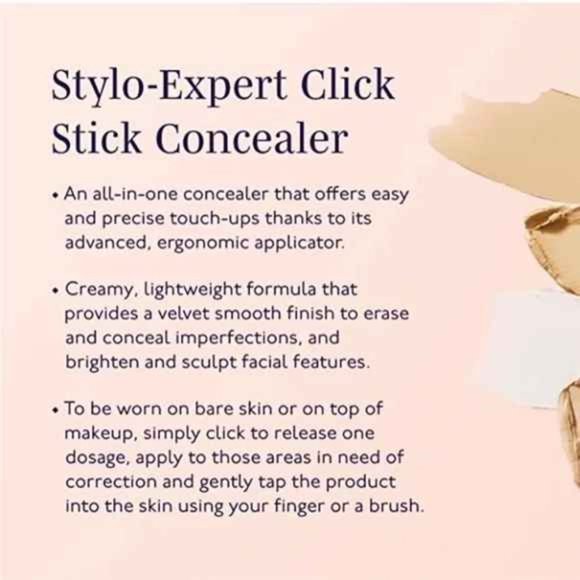 Stylo-Expert Click Stick Concealer

• An all-in-one concealer that offers easy and precise touch-ups thanks to its advanced, ergonomic applicator.

• Creamy, lightweight formula that provides a velvet smooth finish to erase and conceal imperfections, and brighten and sculpt facial features.

• To be worn on bare skin or on top of makeup, simply click to release one dosage, apply to those areas in need of correction and gently tap the product into the skin using your finger or a brush.